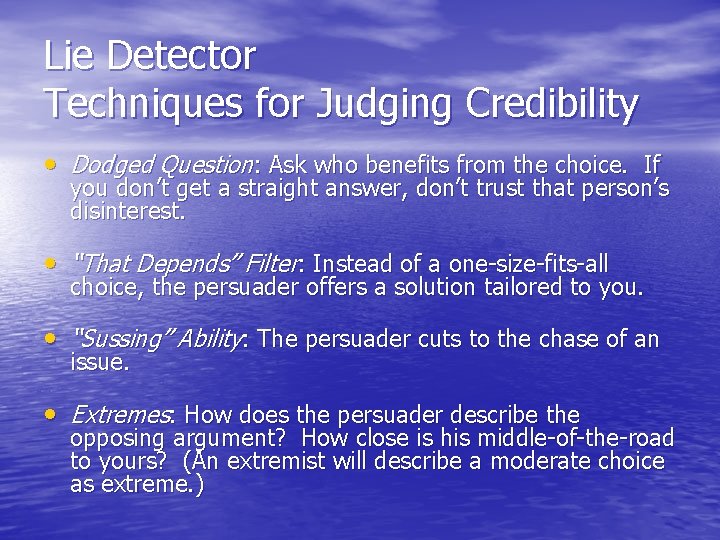 Lie Detector
Techniques for Judging Credibility

• Dodged Question: Ask who benefits from the choice. If you don't get a straight answer, don't trust that person's disinterest.

• "That Depends" Filter: Instead of a one-size-fits-all choice, the persuader offers a solution tailored to you.

• "Sussing" Ability: The persuader cuts to the chase of an issue.

• Extremes: How does the persuader describe the opposing argument? How close is his middle-of-the-road to yours? (An extremist will describe a moderate choice as extreme.)